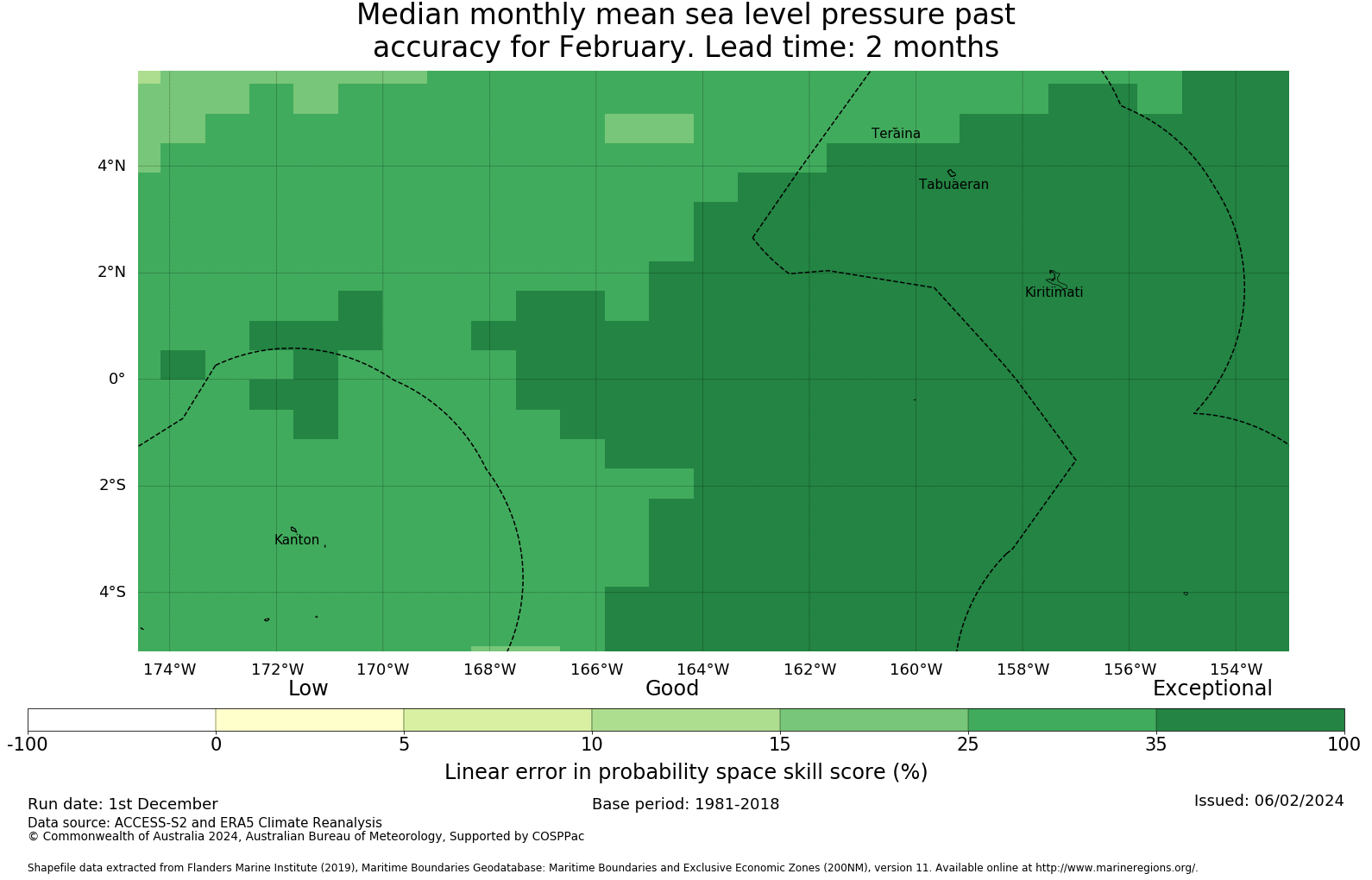 Median monthly mean sea level pressure past accuracy for February. Lead time: 2 months

4°N
2°N
0°
2°S
4°S

Teraina
Tabuaeran
Kiritimati
Kanton

174°W 172°W 170°W 168°W 166°W 164°W 162°W 160°W 158°W 156°W 154°W

Low
Good
Exceptional

-100 0 5 10 15 25 35 100

Linear error in probability space skill score (%)

Run date: 1st December
Base period: 1981-2018
Issued: 06/02/2024
Data source: ACCESS-S2 and ERA5 Climate Reanalysis
© Commonwealth of Australia 2024, Australian Bureau of Meteorology, Supported by COSPPac

Shapefile data extracted from Flanders Marine Institute (2019), Maritime Boundaries Geodatabase: Maritime Boundaries and Exclusive Economic Zones (200NM), version 11. Available online at http://www.marineregions.org/.